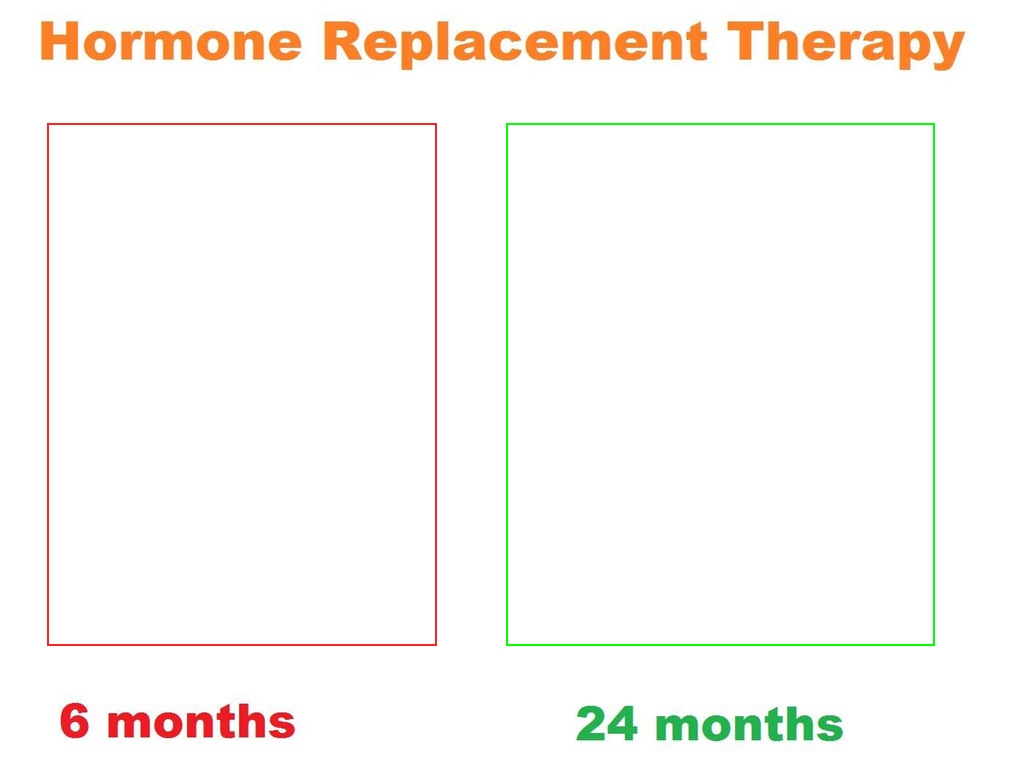 Hormone Replacement Therapy

6 months

24 months